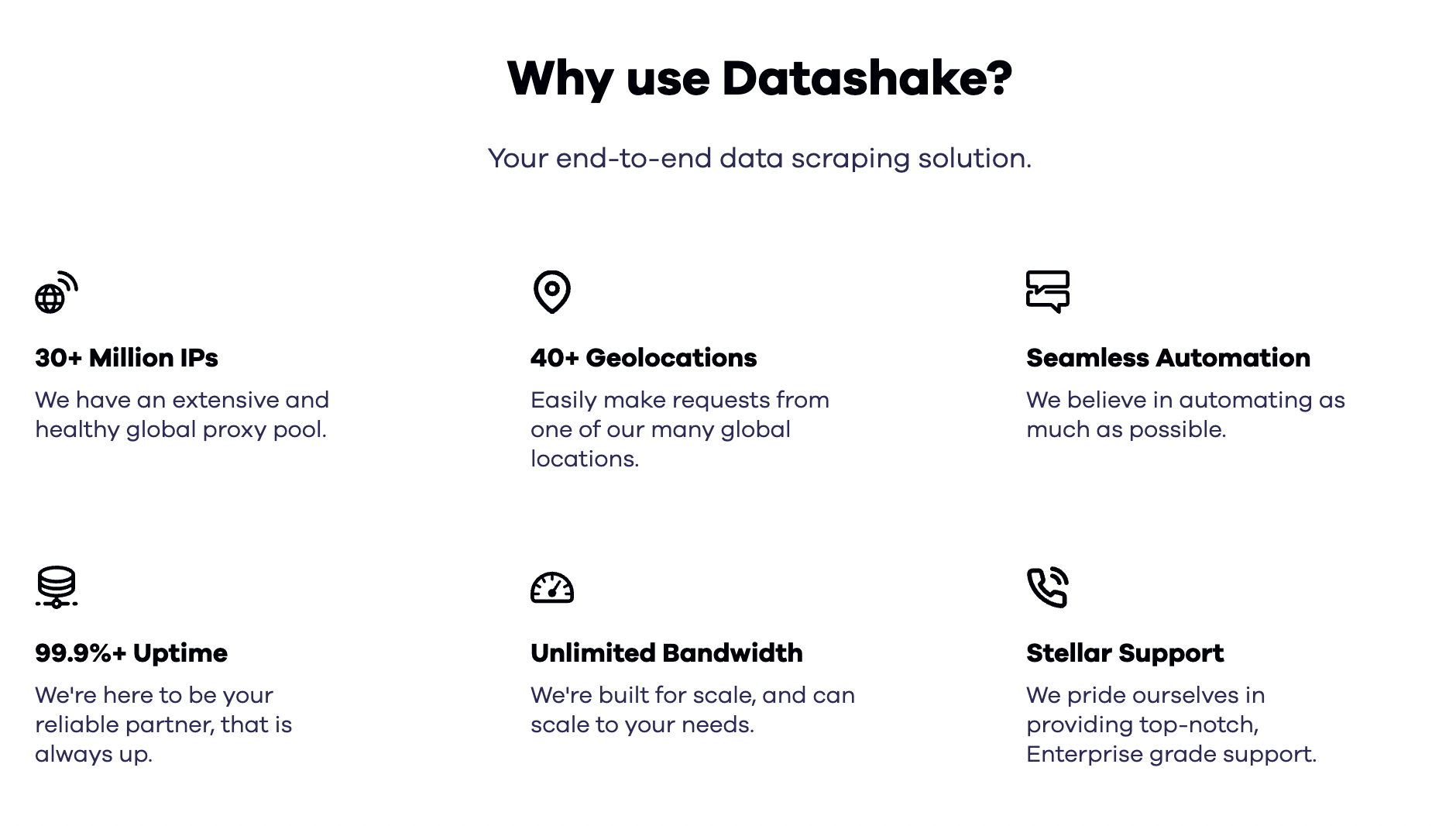 Why use Datashake?

Your end-to-end data scraping solution.

30+ Million IPs

We have an extensive and healthy global proxy pool.

40+ Geolocations

Easily make requests from one of our many global locations.

Seamless Automation

We believe in automating as much as possible.

99.9%+ Uptime

We're here to be your reliable partner, that is always up.

Unlimited Bandwidth

We're built for scale, and can scale to your needs.

Stellar Support

We pride ourselves in providing top-notch, Enterprise grade support.